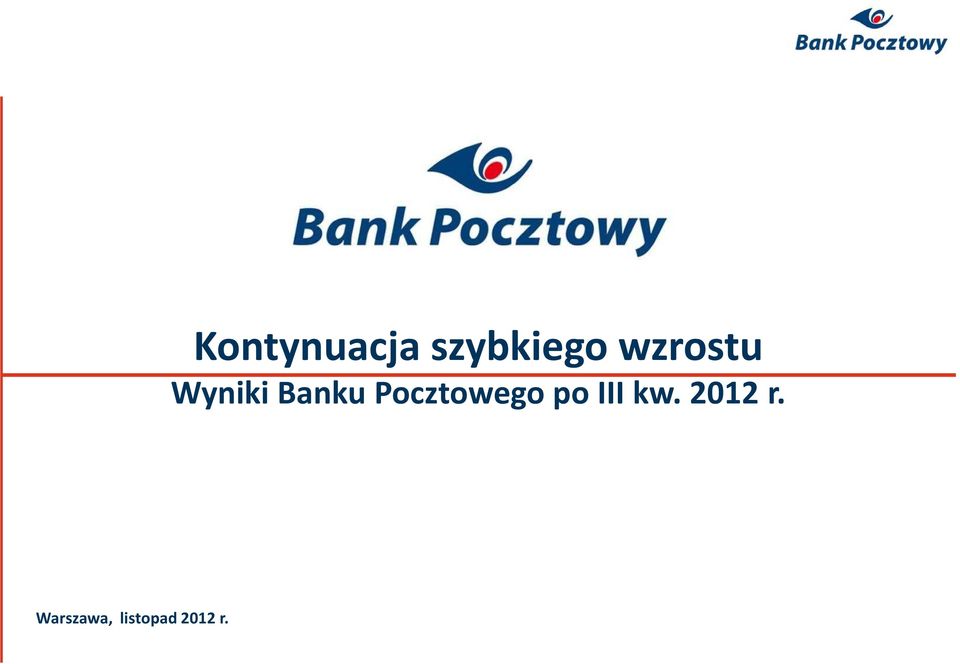 Bank Pocztowy

Bank Pocztowy

Kontynuacja szybkiego wzrostu

Wyniki Banku Pocztowego po III kw. 2012 r.

Warszawa, listopad 2012 r.